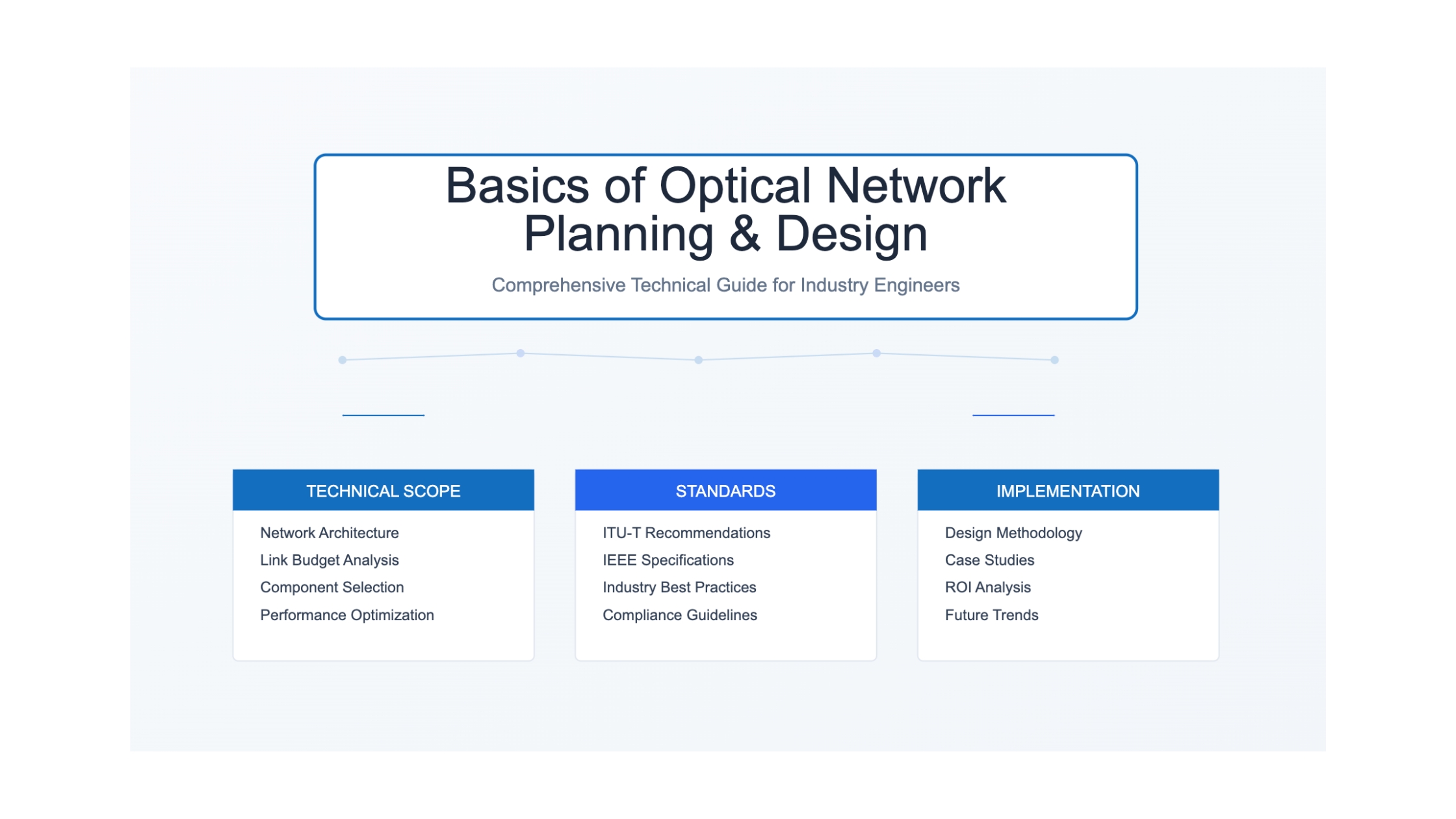 Basics of Optical Network Planning & Design

Comprehensive Technical Guide for Industry Engineers

TECHNICAL SCOPE

Network Architecture
Link Budget Analysis
Component Selection
Performance Optimization

STANDARDS

ITU-T Recommendations
IEEE Specifications
Industry Best Practices
Compliance Guidelines

IMPLEMENTATION

Design Methodology
Case Studies
ROI Analysis
Future Trends